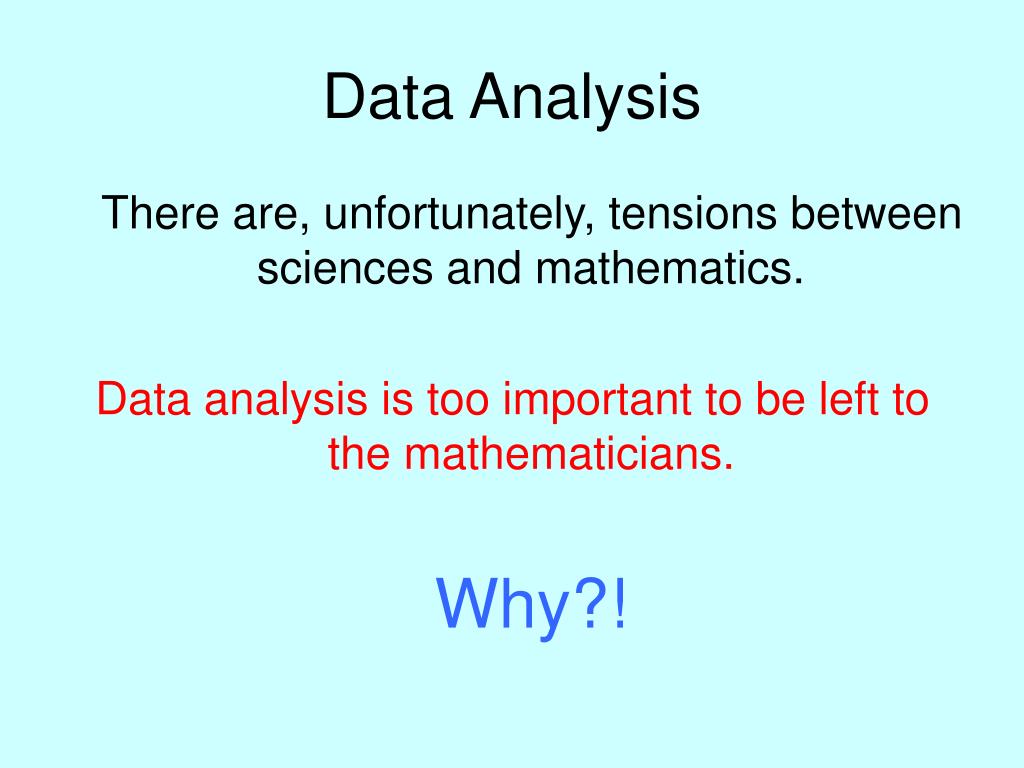 Data Analysis

There are, unfortunately, tensions between sciences and mathematics.

Data analysis is too important to be left to the mathematicians.

Why?!